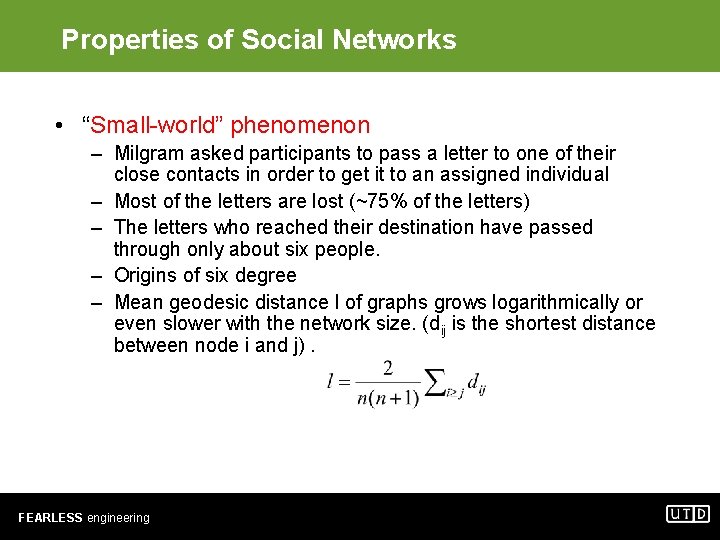 Properties of Social Networks

• "Small-world" phenomenon

– Milgram asked participants to pass a letter to one of their close contacts in order to get it to an assigned individual

– Most of the letters are lost (~75% of the letters)

– The letters who reached their destination have passed through only about six people.

– Origins of six degree

– Mean geodesic distance l of graphs grows logarithmically or even slower with the network size. ($d_{ij}$ is the shortest distance between node i and j) .

$l = \frac{2}{n(n+1)} \sum_{i>j} d_{ij}$

FEARLESS engineering

UTD